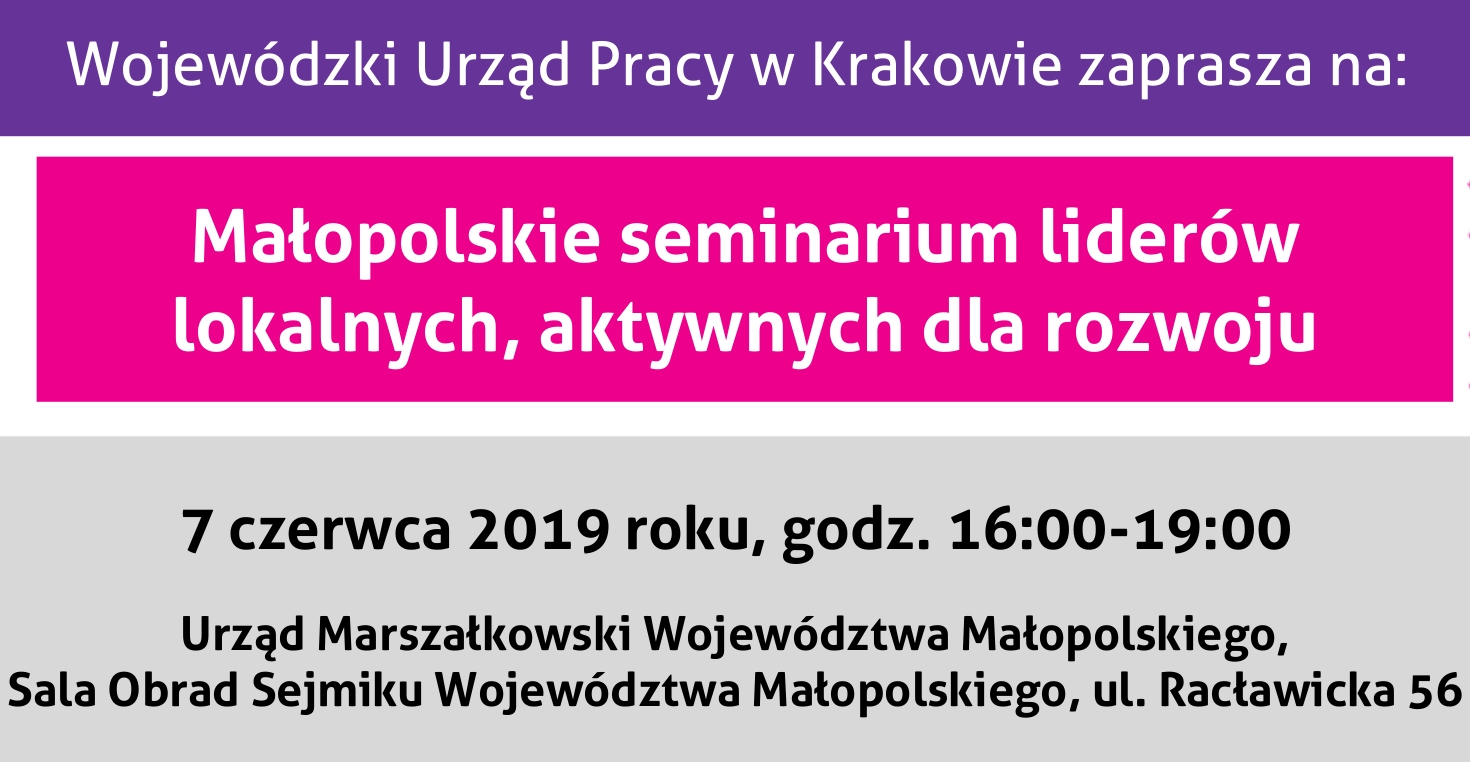 Wojewódzki Urząd Pracy w Krakowie zaprasza na:

Małopolskie seminarium liderów lokalnych, aktywnych dla rozwoju

7 czerwca 2019 roku, godz. 16:00-19:00

Urząd Marszałkowski Województwa Małopolskiego,
Sala Obrad Sejmiku Województwa Małopolskiego, ul. Racławicka 56